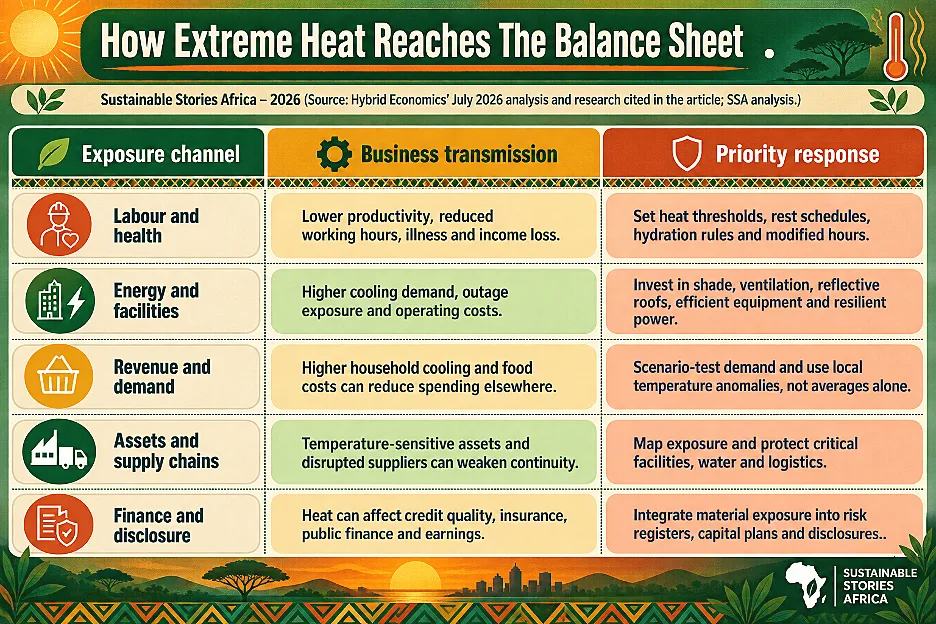 How Extreme Heat Reaches The Balance Sheet .

Sustainable Stories Africa – 2026 (Source: Hybrid Economics' July 2026 analysis and research cited in the article; SSA analysis.)

| Exposure channel | Business transmission | Priority response |
|---|---|---|
| Labour and health | Lower productivity, reduced working hours, illness and income loss. | Set heat thresholds, rest schedules, hydration rules and modified hours. |
| Energy and facilities | Higher cooling demand, outage exposure and operating costs. | Invest in shade, ventilation, reflective roofs, efficient equipment and resilient power. |
| Revenue and demand | Higher household cooling and food costs can reduce spending elsewhere. | Scenario-test demand and use local temperature anomalies, not averages alone. |
| Assets and supply chains | Temperature-sensitive assets and disrupted suppliers can weaken continuity. | Map exposure and protect critical facilities, water and logistics. |
| Finance and disclosure | Heat can affect credit quality, insurance, public finance and earnings. | Integrate material exposure into risk registers, capital plans and disclosures.. |

SUSTAINABLE STORIES AFRICA